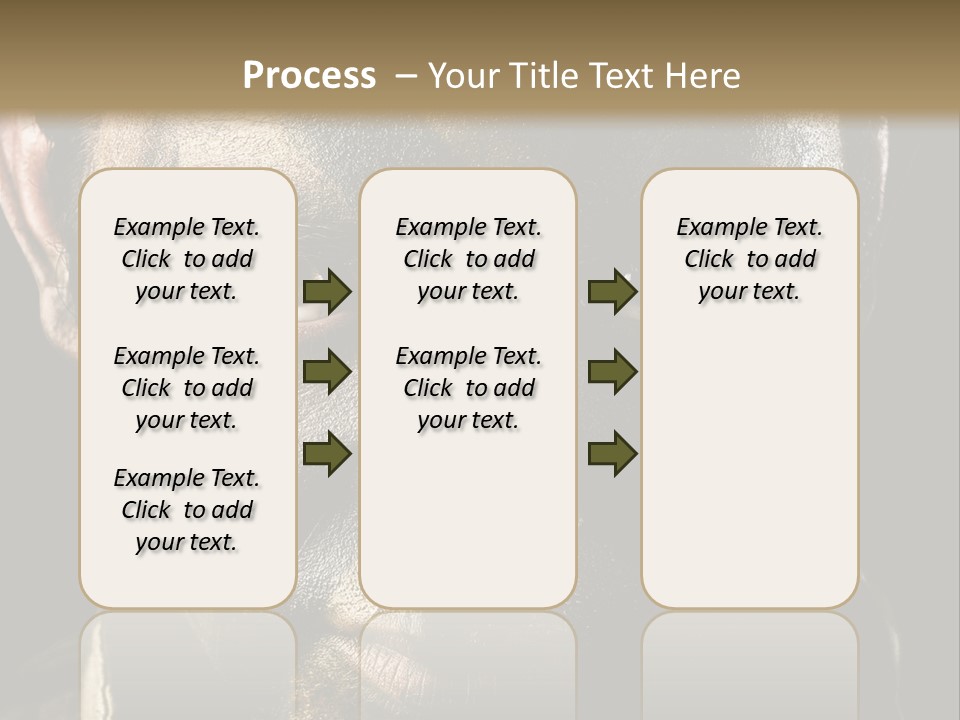 Process – Your Title Text Here

Example Text. Click to add your text.

Example Text. Click to add your text.

Example Text. Click to add your text.

Example Text. Click to add your text.

Example Text. Click to add your text.

Example Text. Click to add your text.